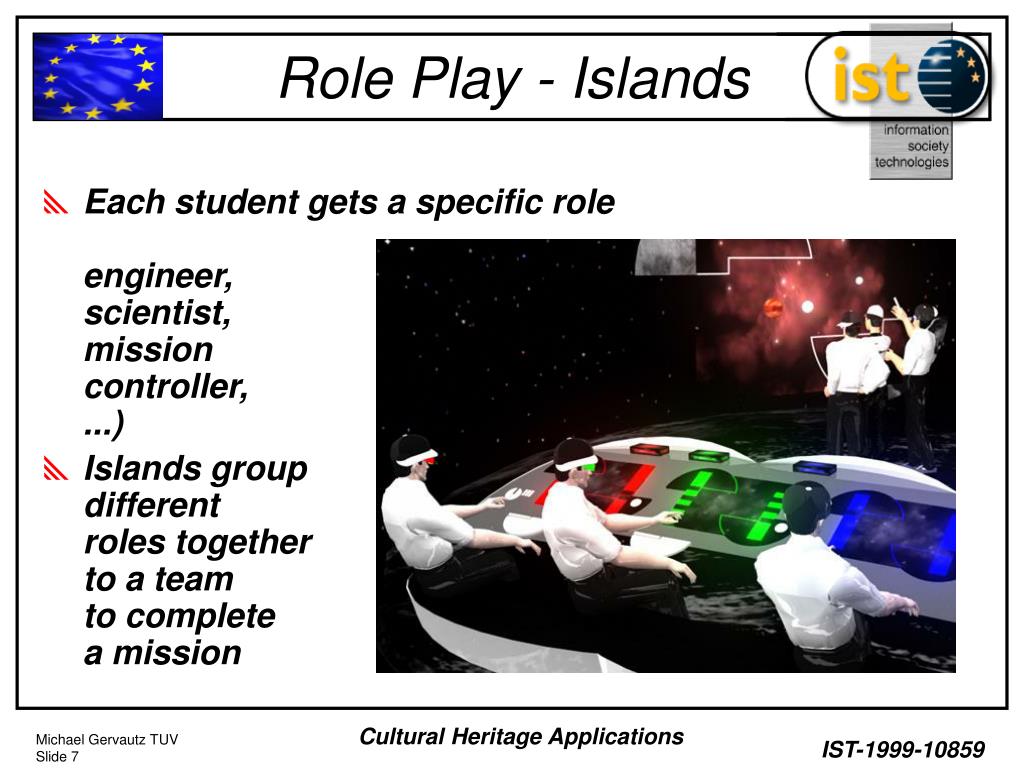 Role Play - Islands

ist

information society technologies

Each student gets a specific role

engineer, scientist, mission controller, ...)

Islands group different roles together to a team to complete a mission

Michael Gervautz TUV
Slide 7

Cultural Heritage Applications

IST-1999-10859